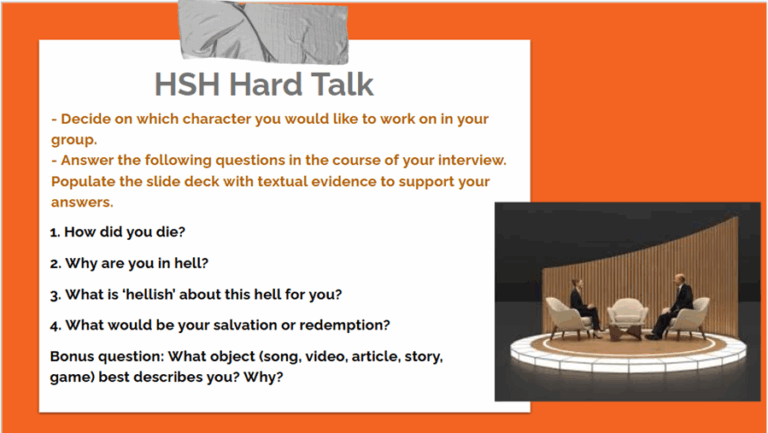 HSH Hard Talk

- Decide on which character you would like to work on in your group.
- Answer the following questions in the course of your interview. Populate the slide deck with textual evidence to support your answers.

1. How did you die?

2. Why are you in hell?

3. What is 'hellish' about this hell for you?

4. What would be your salvation or redemption?

Bonus question: What object (song, video, article, story, game) best describes you? Why?